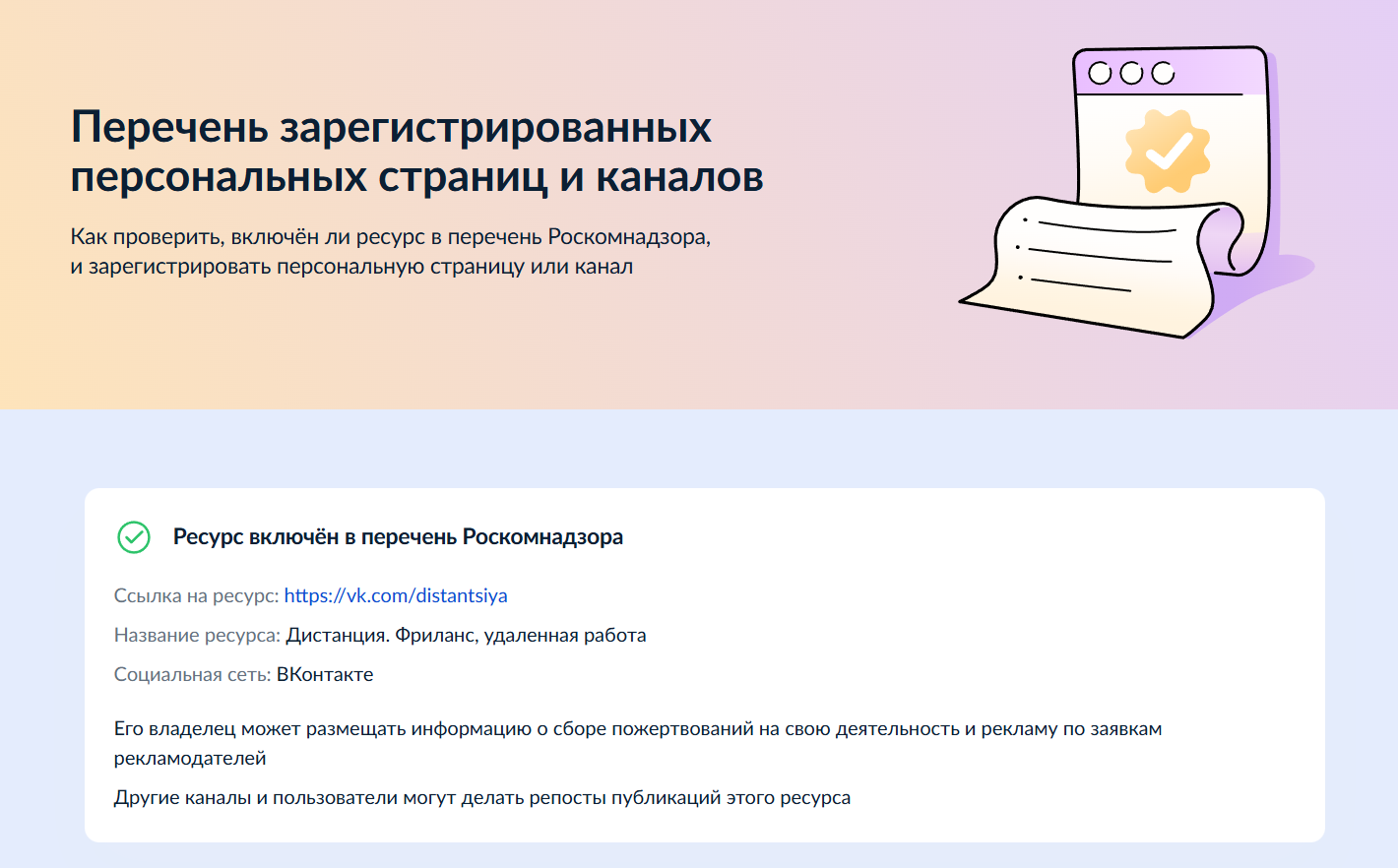 Перечень зарегистрированных персональных страниц и каналов

Как проверить, включён ли ресурс в перечень Роскомнадзора, и зарегистрировать персональную страницу или канал

Ресурс включён в перечень Роскомнадзора

Ссылка на ресурс: https://vk.com/distantsiya

Название ресурса: Дистанция. Фриланс, удаленная работа

Социальная сеть: ВКонтакте

Его владелец может размещать информацию о сборе пожертвований на свою деятельность и рекламу по заявкам рекламодателей

Другие каналы и пользователи могут делать репосты публикаций этого ресурса